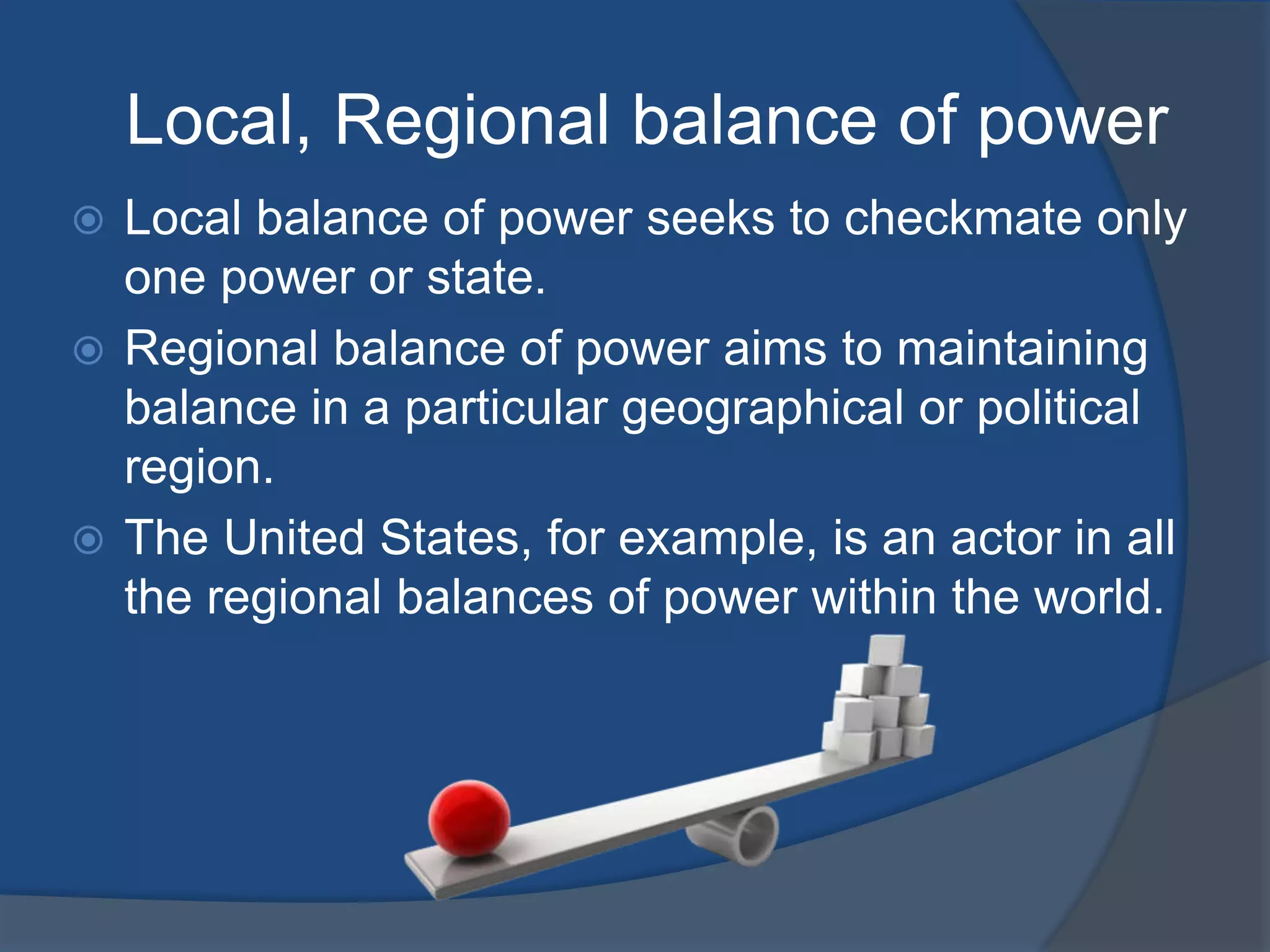 Local, Regional balance of power

Local balance of power seeks to checkmate only one power or state.

Regional balance of power aims to maintaining balance in a particular geographical or political region.

The United States, for example, is an actor in all the regional balances of power within the world.